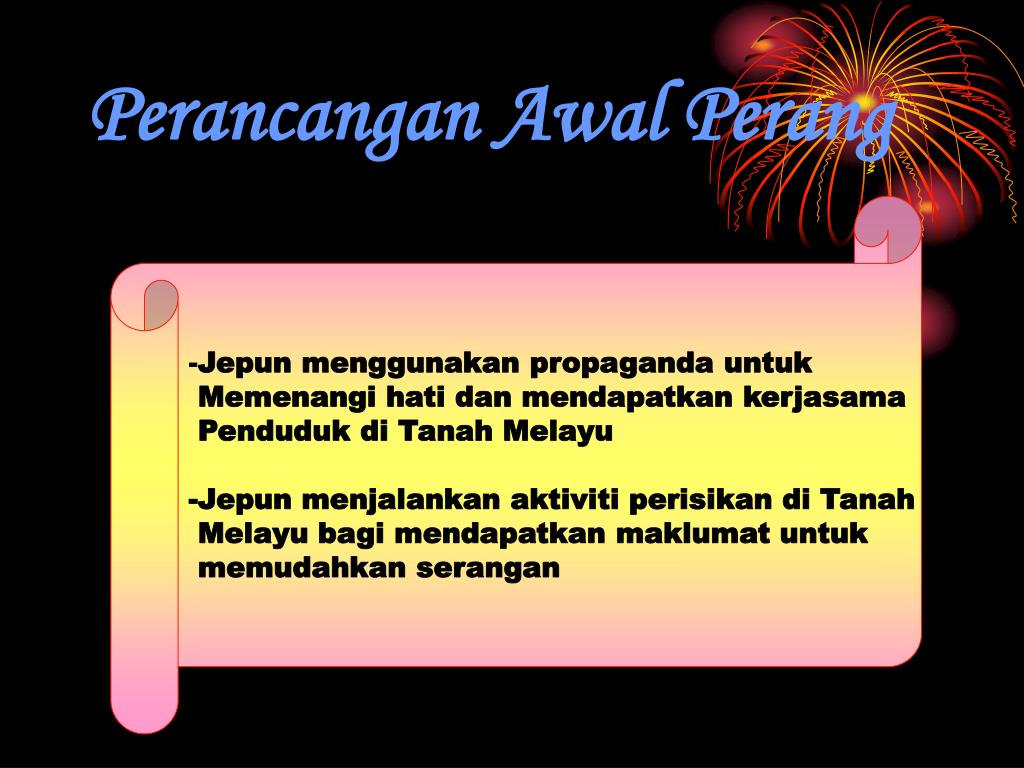 Perancangan Awal Perang

-Jepun menggunakan propaganda untuk Memenangi hati dan mendapatkan kerjasama Penduduk di Tanah Melayu

-Jepun menjalankan aktiviti perisikan di Tanah Melayu bagi mendapatkan maklumat untuk memudahkan serangan